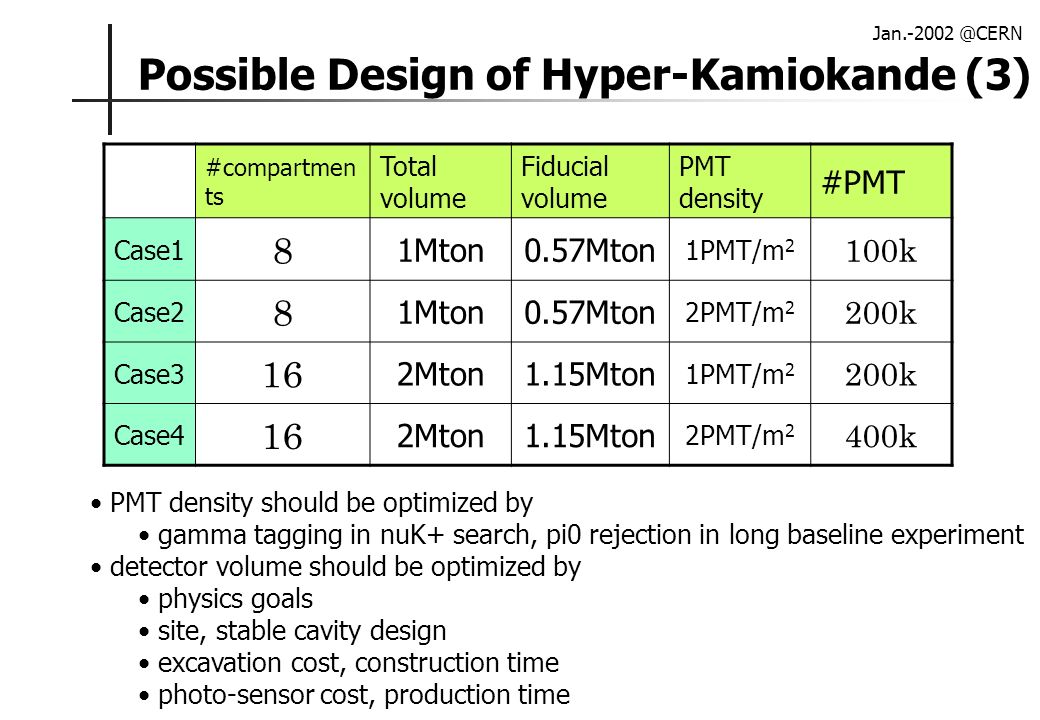 Jan.-2002 @CERN

Possible Design of Hyper-Kamiokande (3)

| | #compartments | Total volume | Fiducial volume | PMT density | #PMT |
|---|---|---|---|---|---|
| Case1 | 8 | 1Mton | 0.57Mton | 1PMT/m$^2$ | 100k |
| Case2 | 8 | 1Mton | 0.57Mton | 2PMT/m$^2$ | 200k |
| Case3 | 16 | 2Mton | 1.15Mton | 1PMT/m$^2$ | 200k |
| Case4 | 16 | 2Mton | 1.15Mton | 2PMT/m$^2$ | 400k |

• PMT density should be optimized by
• gamma tagging in nuK+ search, pi0 rejection in long baseline experiment
• detector volume should be optimized by
• physics goals
• site, stable cavity design
• excavation cost, construction time
• photo-sensor cost, production time